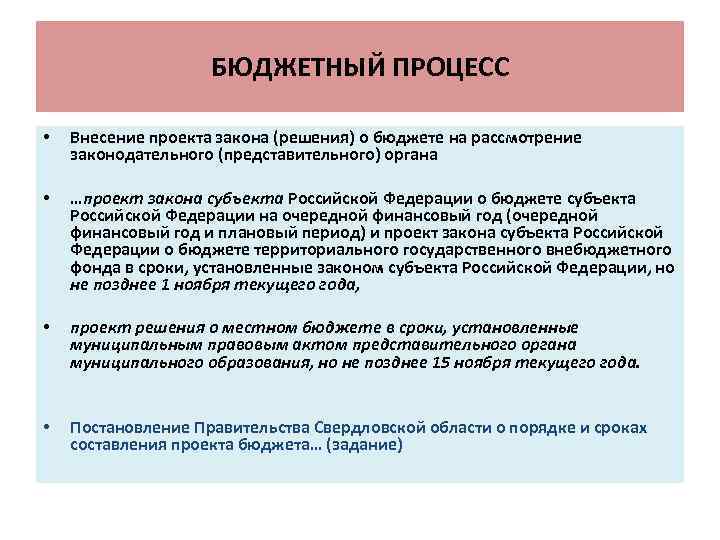 БЮДЖЕТНЫЙ ПРОЦЕСС

• Внесение проекта закона (решения) о бюджете на рассмотрение законодательного (представительного) органа

• …проект закона субъекта Российской Федерации о бюджете субъекта Российской Федерации на очередной финансовый год (очередной финансовый год и плановый период) и проект закона субъекта Российской Федерации о бюджете территориального государственного внебюджетного фонда в сроки, установленные законом субъекта Российской Федерации, но не позднее 1 ноября текущего года,

• проект решения о местном бюджете в сроки, установленные муниципальным правовым актом представительного органа муниципального образования, но не позднее 15 ноября текущего года.

• Постановление Правительства Свердловской области о порядке и сроках составления проекта бюджета… (задание)